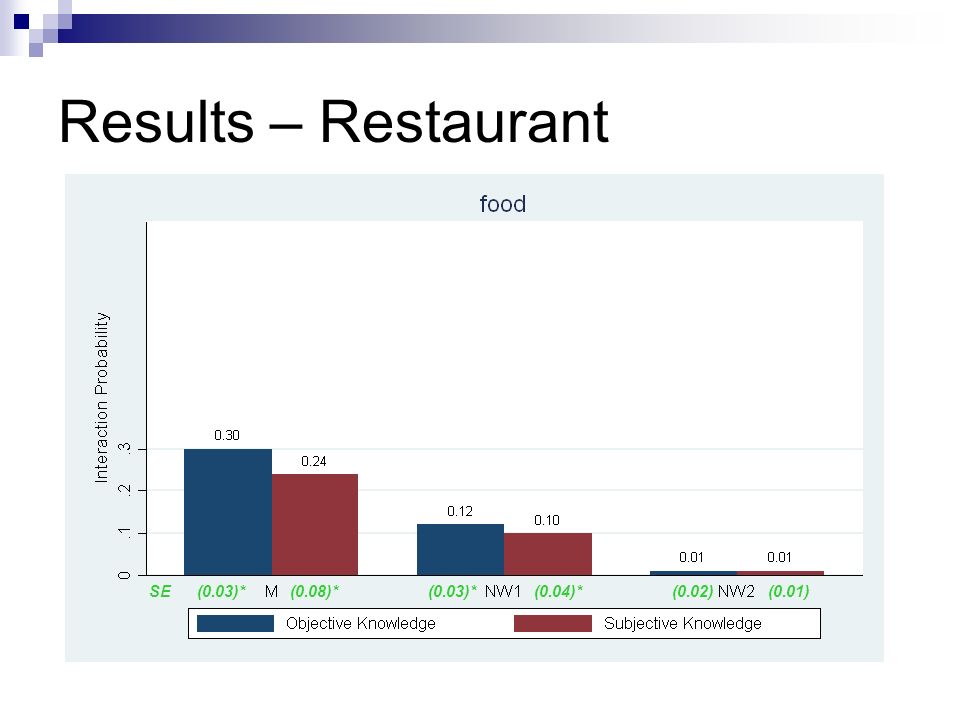 Results – Restaurant

food

Interaction Probability

0
.1
.2
.3

0.30
0.24
0.12
0.10
0.01
0.01

SE (0.03)* M (0.08)* (0.03)* NW1 (0.04)* (0.02) NW2 (0.01)

Objective Knowledge
Subjective Knowledge